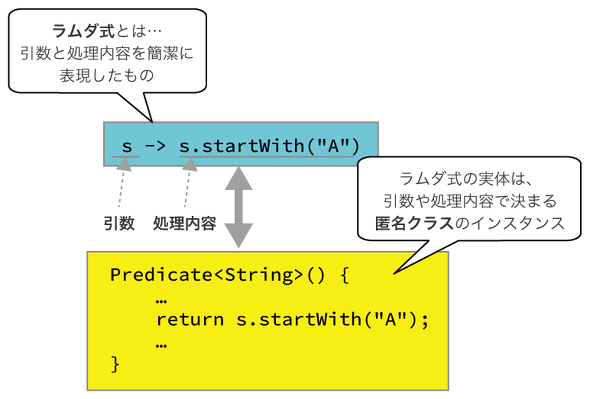 ラムダ式とは…
引数と処理内容を簡潔に
表現したもの

s -> s.startWith("A")

引数 処理内容

ラムダ式の実体は、
引数や処理内容で決まる
匿名クラスのインスタンス

Predicate<String>() {
…
return s.startWith("A");
…
}